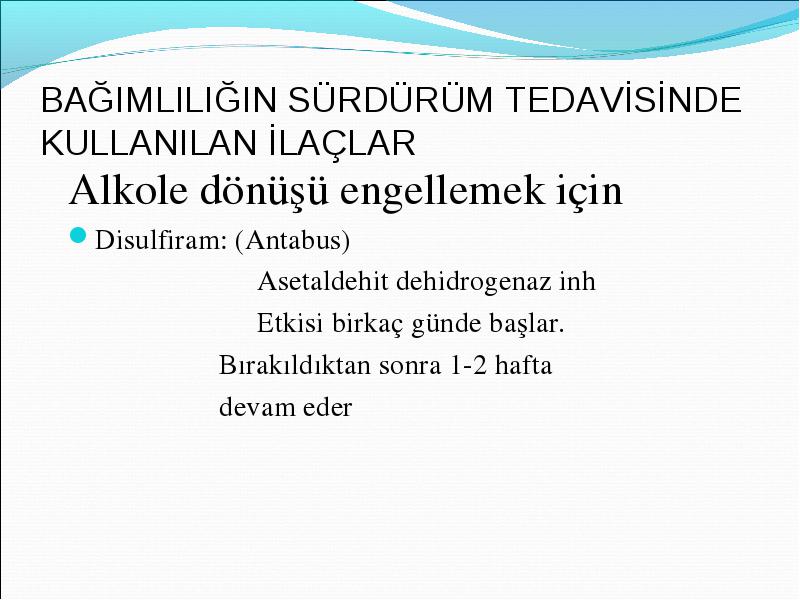 BAĞIMLILIĞIN SÜRDÜRÜM TEDAVİSİNDE KULLANILAN İLAÇLAR

Alkole dönüşü engellemek için

Disulfiram: (Antabus)

Asetaldehit dehidrogenaz inh

Etkisi birkaç günde başlar.

Bırakıldıktan sonra 1-2 hafta devam eder